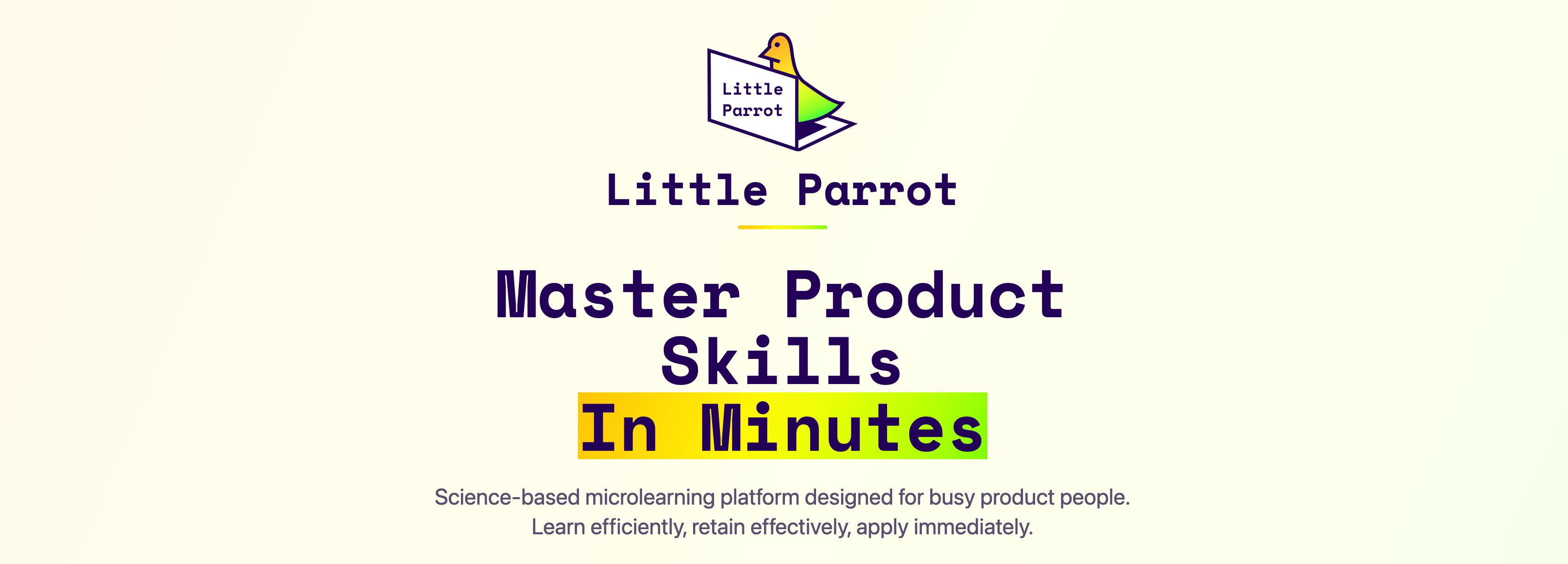 Little Parrot

Little Parrot

Master Product Skills In Minutes

Science-based microlearning platform designed for busy product people. Learn efficiently, retain effectively, apply immediately.